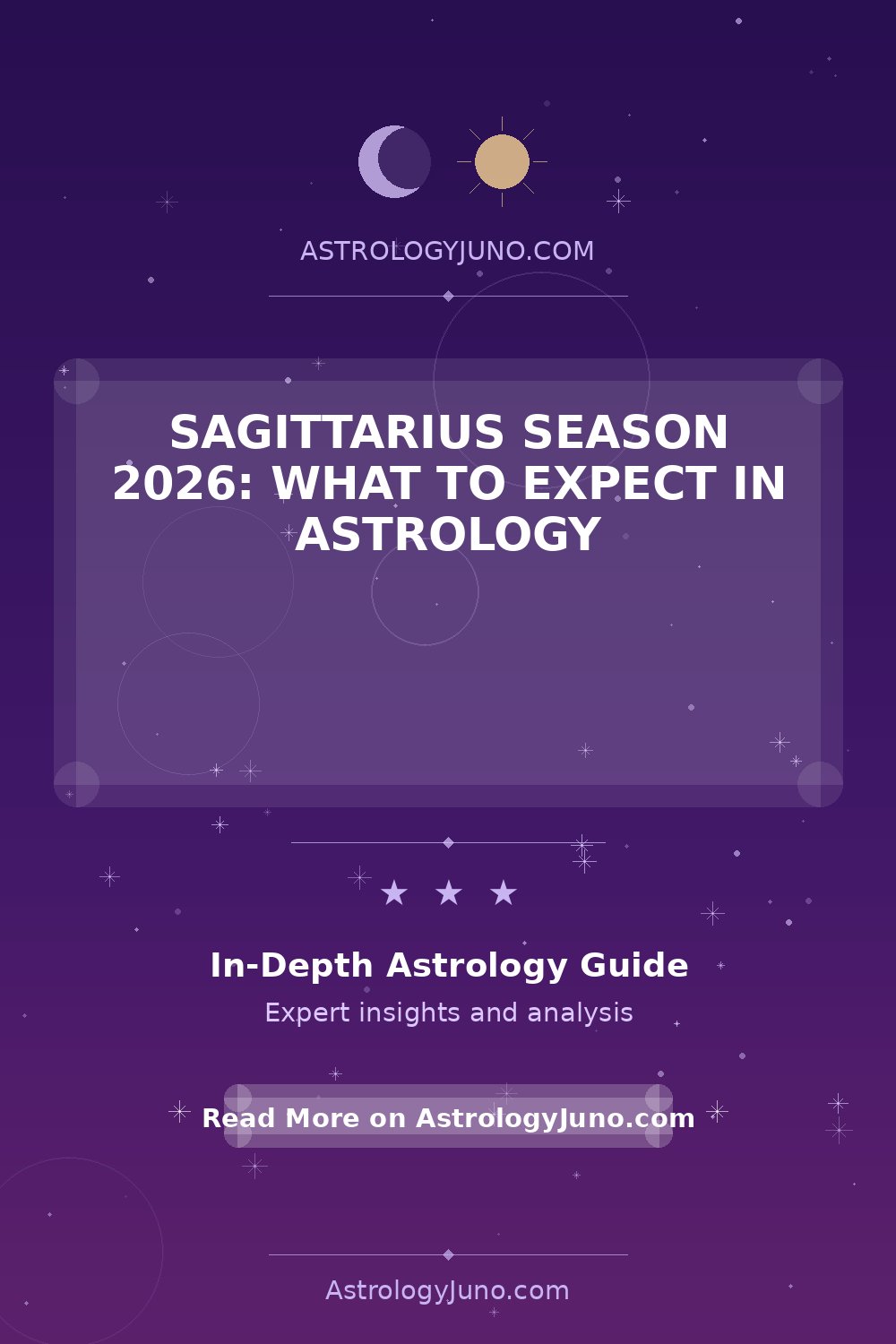 ASTROLOGYJUNO.COM

SAGITTARIUS SEASON 2026: WHAT TO EXPECT IN ASTROLOGY

★ ★ ★

In-Depth Astrology Guide

Expert insights and analysis

Read More on AstrologyJuno.com

AstrologyJuno.com